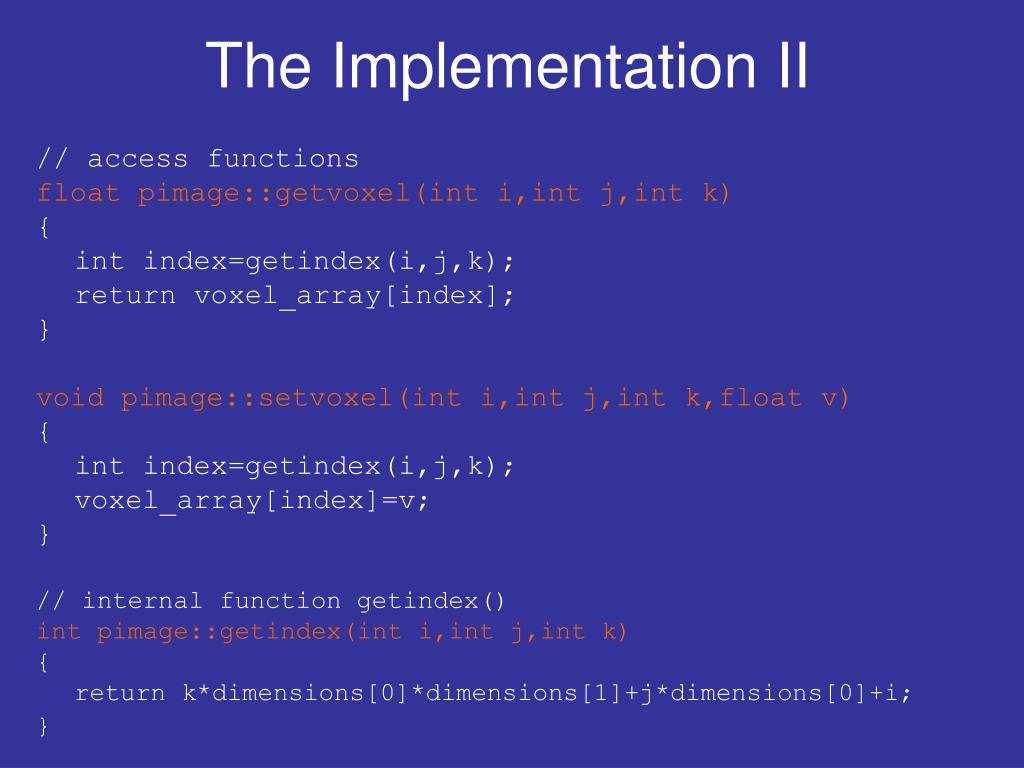 The Implementation II

// access functions
float pimage::getvoxel(int i,int j,int k)
{
  int index=getindex(i,j,k);
  return voxel_array[index];
}

void pimage::setvoxel(int i,int j,int k,float v)
{
  int index=getindex(i,j,k);
  voxel_array[index]=v;
}

// internal function getindex()
int pimage::getindex(int i,int j,int k)
{
  return k*dimensions[0]*dimensions[1]+j*dimensions[0]+i;
}